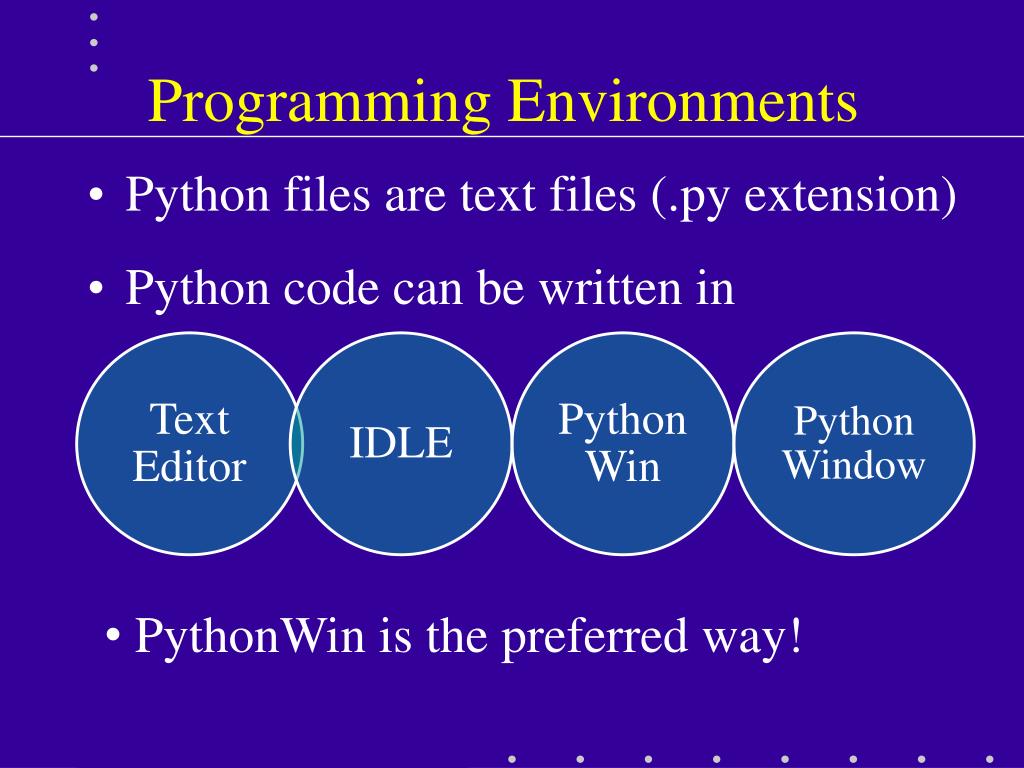 Programming Environments

• Python files are text files (.py extension)

• Python code can be written in

Text Editor

IDLE

Python Win

Python Window

• PythonWin is the preferred way!